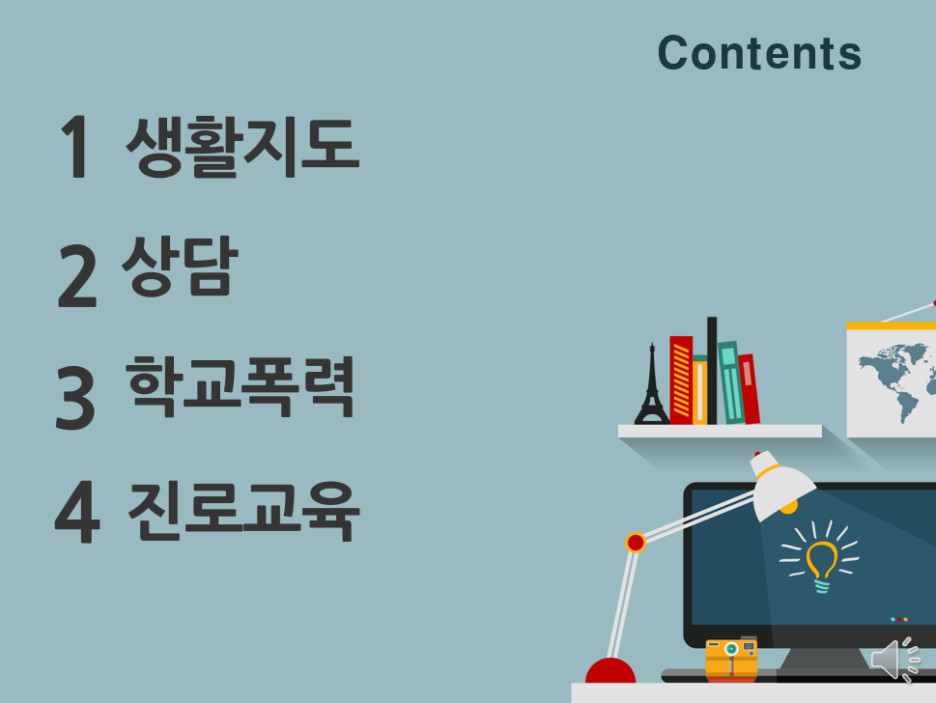 Contents

1 생활지도

2 상담

3 학교폭력

4 진로교육